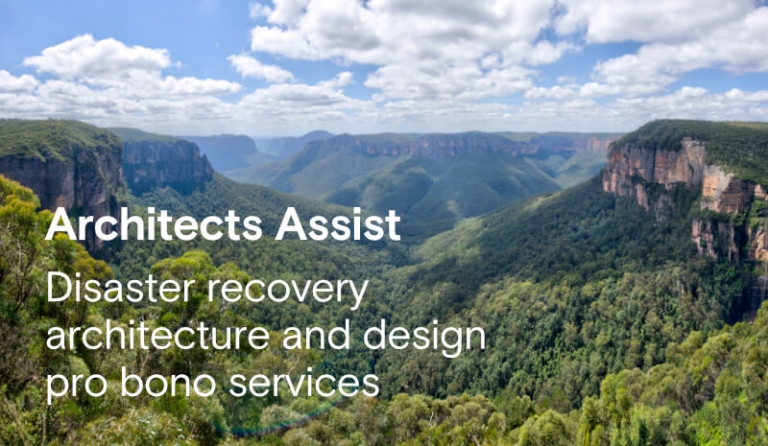 Architects Assist

Disaster recovery architecture and design pro bono services